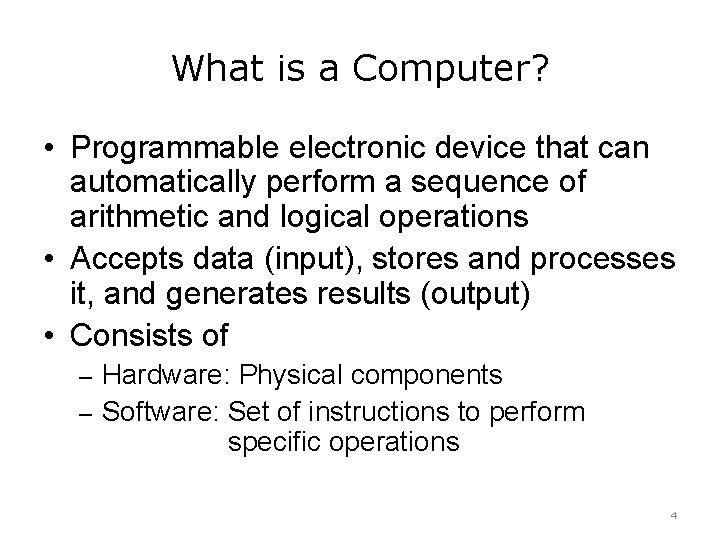 What is a Computer?

• Programmable electronic device that can automatically perform a sequence of arithmetic and logical operations
• Accepts data (input), stores and processes it, and generates results (output)
• Consists of
– Hardware: Physical components
– Software: Set of instructions to perform specific operations

4